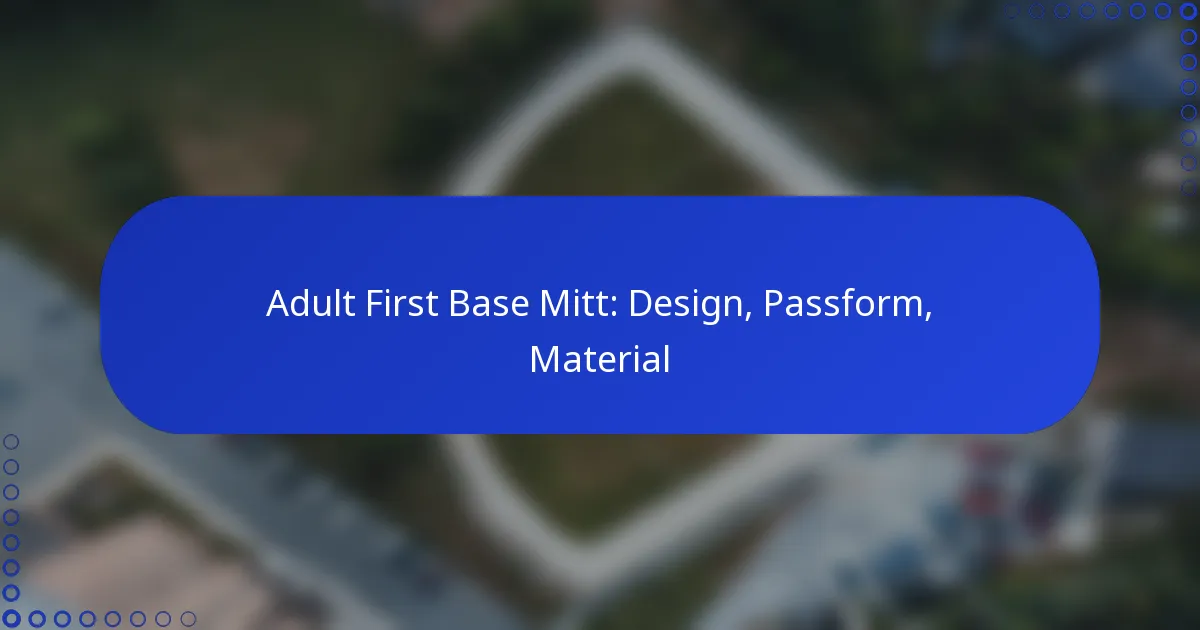 Adult First Base Mitt: Design, Passform, Material